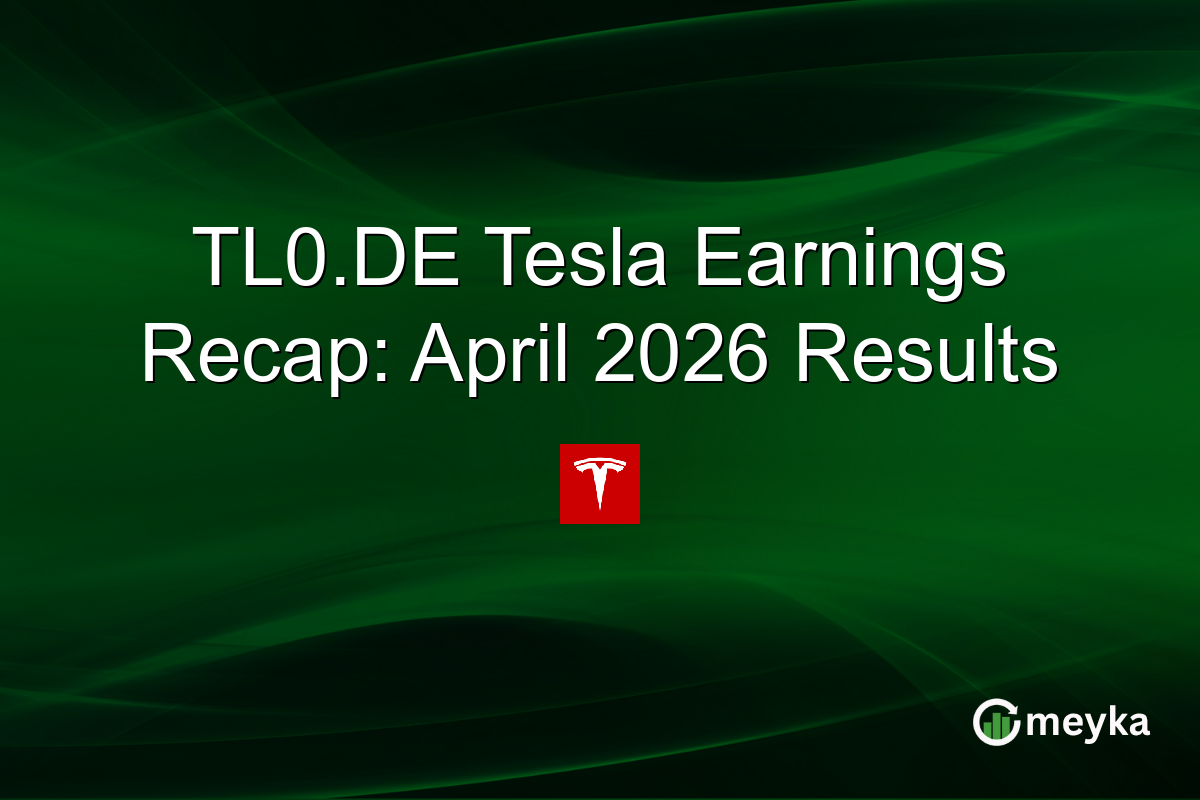 TL0.DE Tesla Earnings Recap: April 2026 Results

meyka